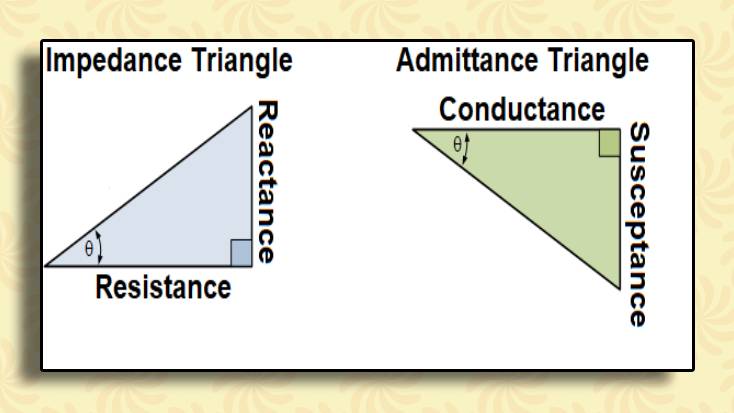 Impedance Triangle

Reactance

θ

Resistance

Admittance Triangle

Conductance

θ

Susceptance